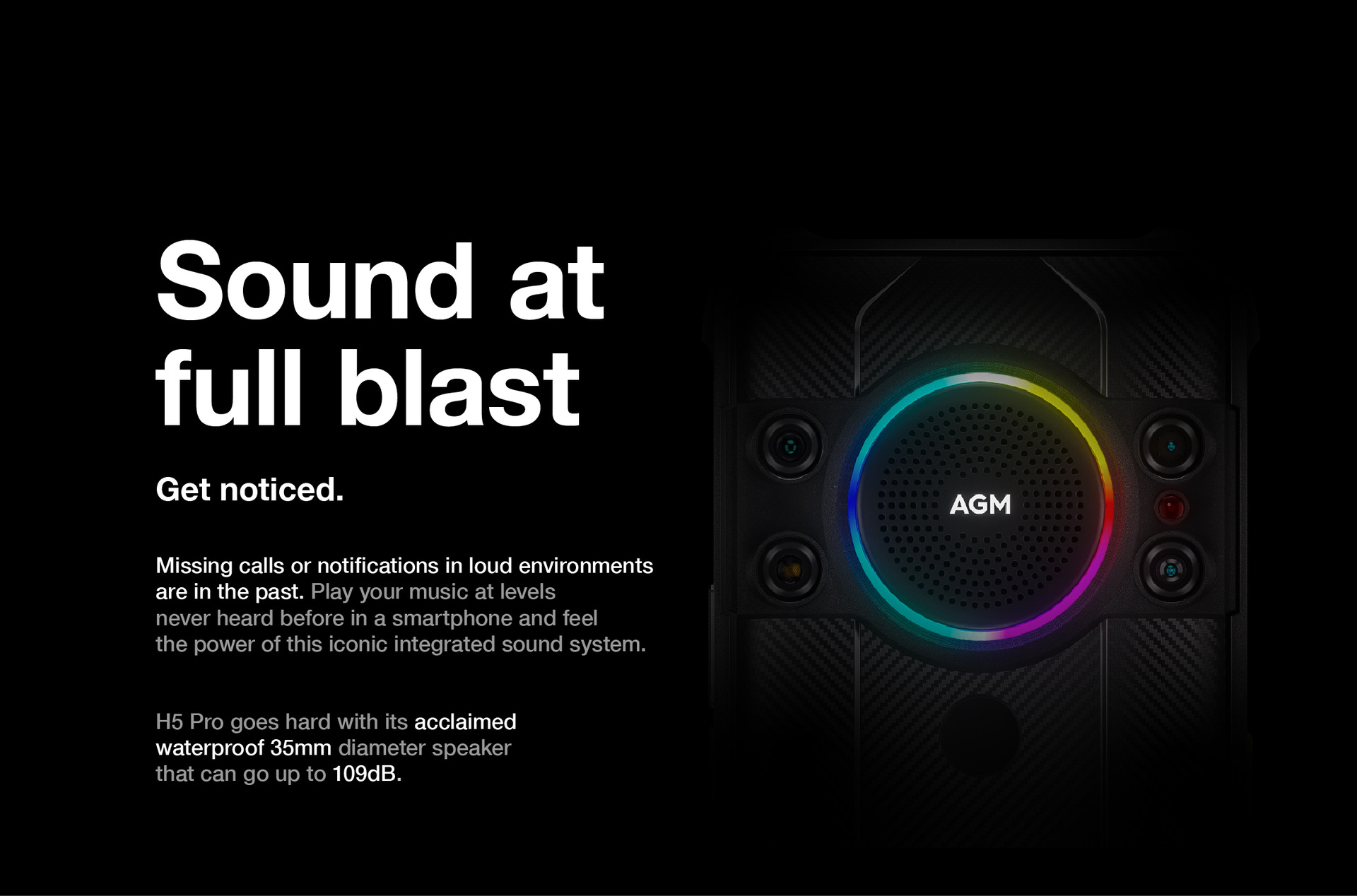 Sound at full blast

Get noticed.

Missing calls or notifications in loud environments are in the past. Play your music at levels never heard before in a smartphone and feel the power of this iconic integrated sound system.

H5 Pro goes hard with its acclaimed waterproof 35mm diameter speaker that can go up to 109dB.

AGM